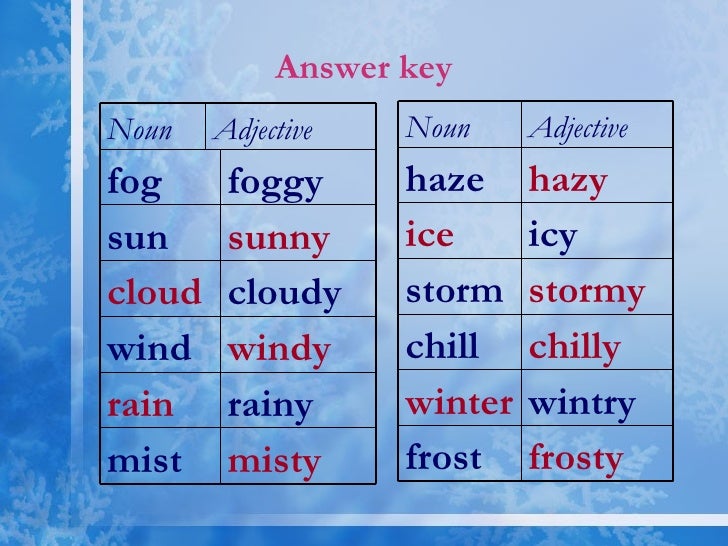 Answer key

| Noun | Adjective |
|---|---|
| fog | foggy |
| sun | sunny |
| cloud | cloudy |
| wind | windy |
| rain | rainy |
| mist | misty |

| Noun | Adjective |
|---|---|
| haze | hazy |
| ice | icy |
| storm | stormy |
| chill | chilly |
| winter | wintry |
| frost | frosty |